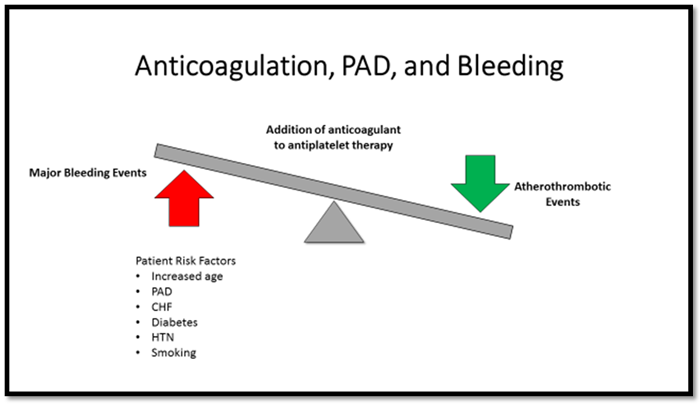 Anticoagulation, PAD, and Bleeding

Addition of anticoagulant to antiplatelet therapy

Major Bleeding Events

Atherothrombotic Events

Patient Risk Factors
• Increased age
• PAD
• CHF
• Diabetes
• HTN
• Smoking